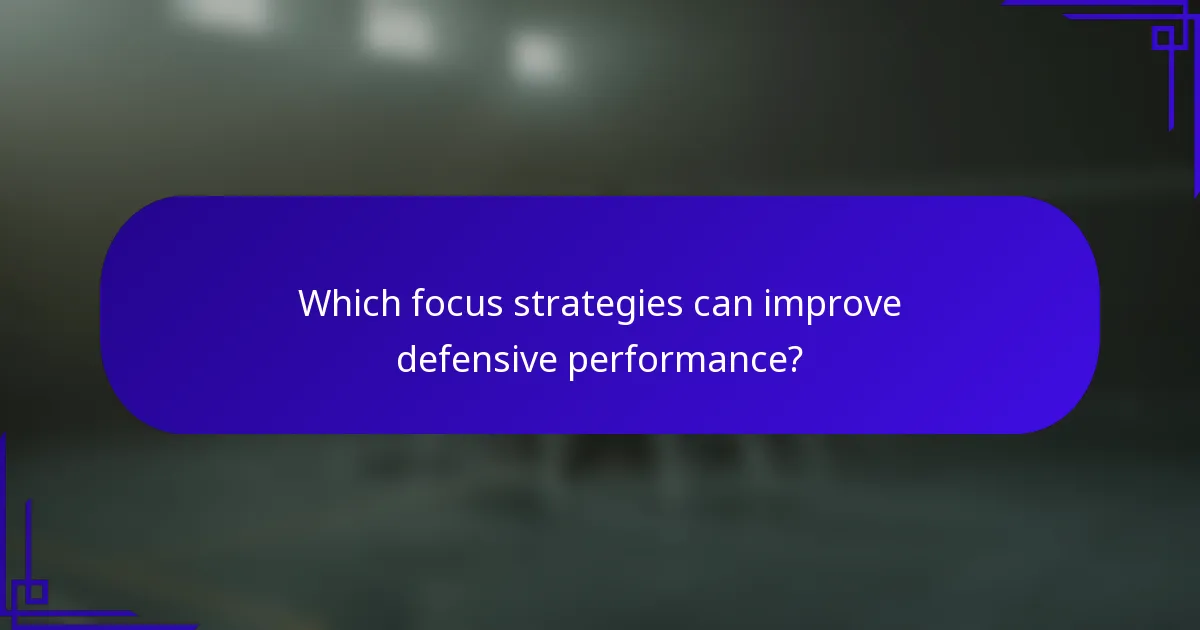 Which focus strategies can improve defensive performance?